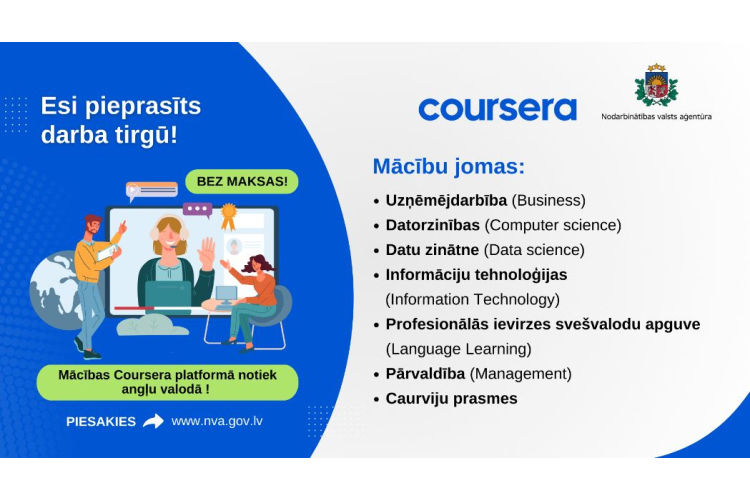 Esi pieprasīts darba tirgū!

BEZ MAKSAS!

Mācības Coursera platformā notiek angļu valodā !

PIESAKIES www.nva.gov.lv

coursera

Nodarbinātības valsts aģentūra

Mācību jomas:

• Uzņēmējdarbība (Business)
• Datorzinības (Computer science)
• Datu zinātne (Data science)
• Informāciju tehnoloģijas (Information Technology)
• Profesionālās ievirzes svešvalodu apguve (Language Learning)
• Pārvaldība (Management)
• Caurviju prasmes